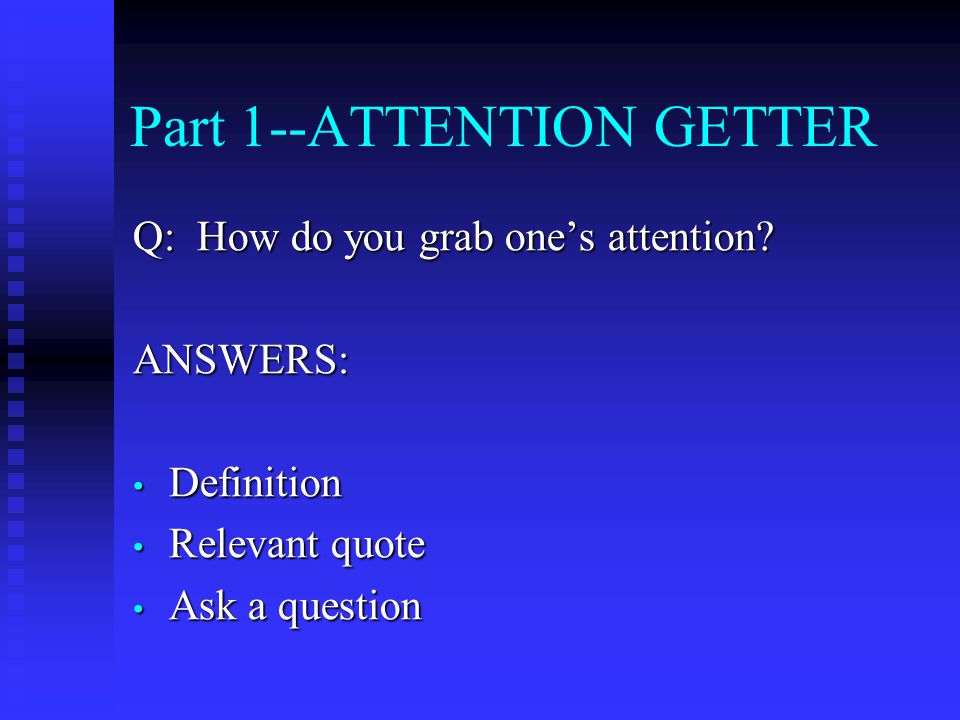 Part 1--ATTENTION GETTER

Q: How do you grab one’s attention?

ANSWERS:

• Definition
• Relevant quote
• Ask a question